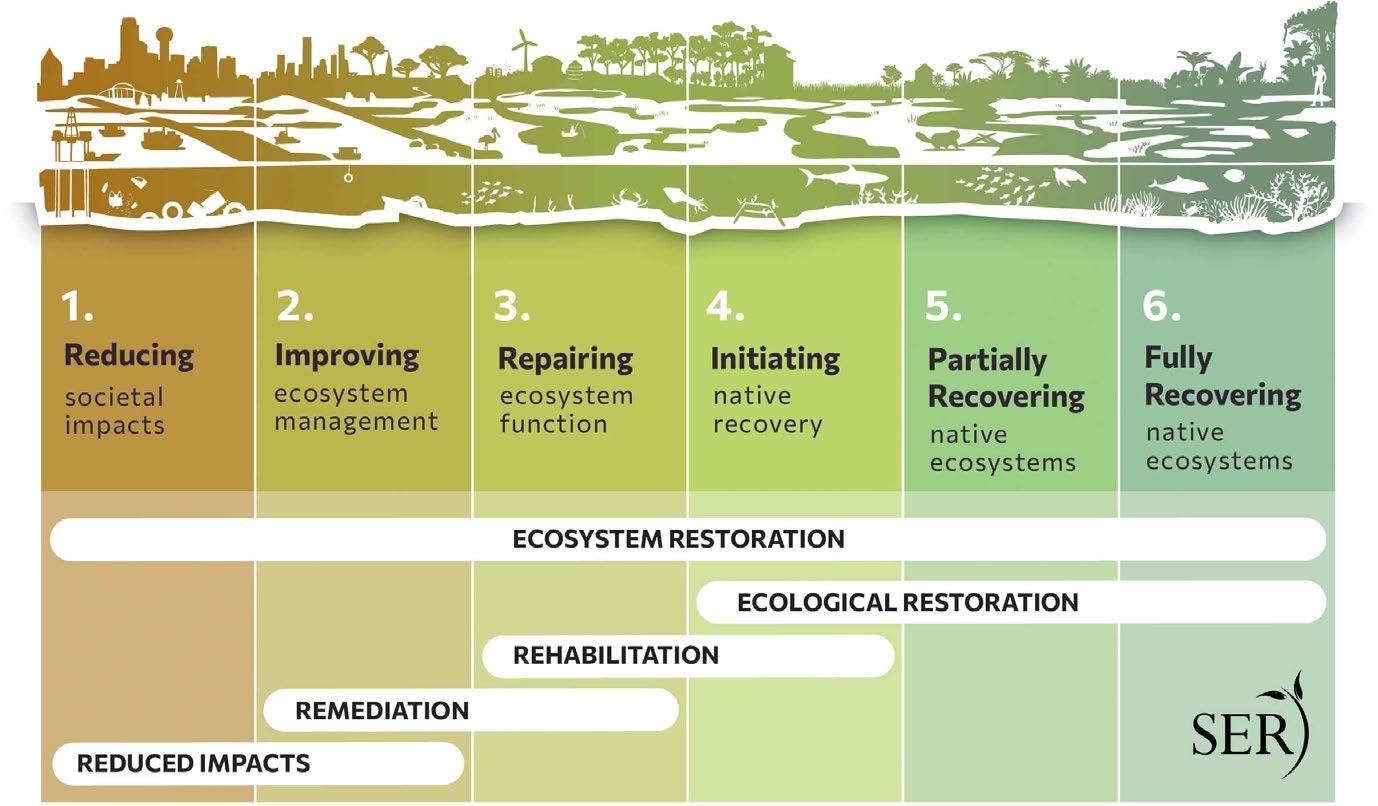 1.
Reducing
societal impacts

2.
Improving
ecosystem management

3.
Repairing
ecosystem function

4.
Initiating
native recovery

5.
Partially Recovering
native ecosystems

6.
Fully Recovering
native ecosystems

ECOSYSTEM RESTORATION

ECOLOGICAL RESTORATION

REHABILITATION

REMEDIATION

REDUCED IMPACTS

SER